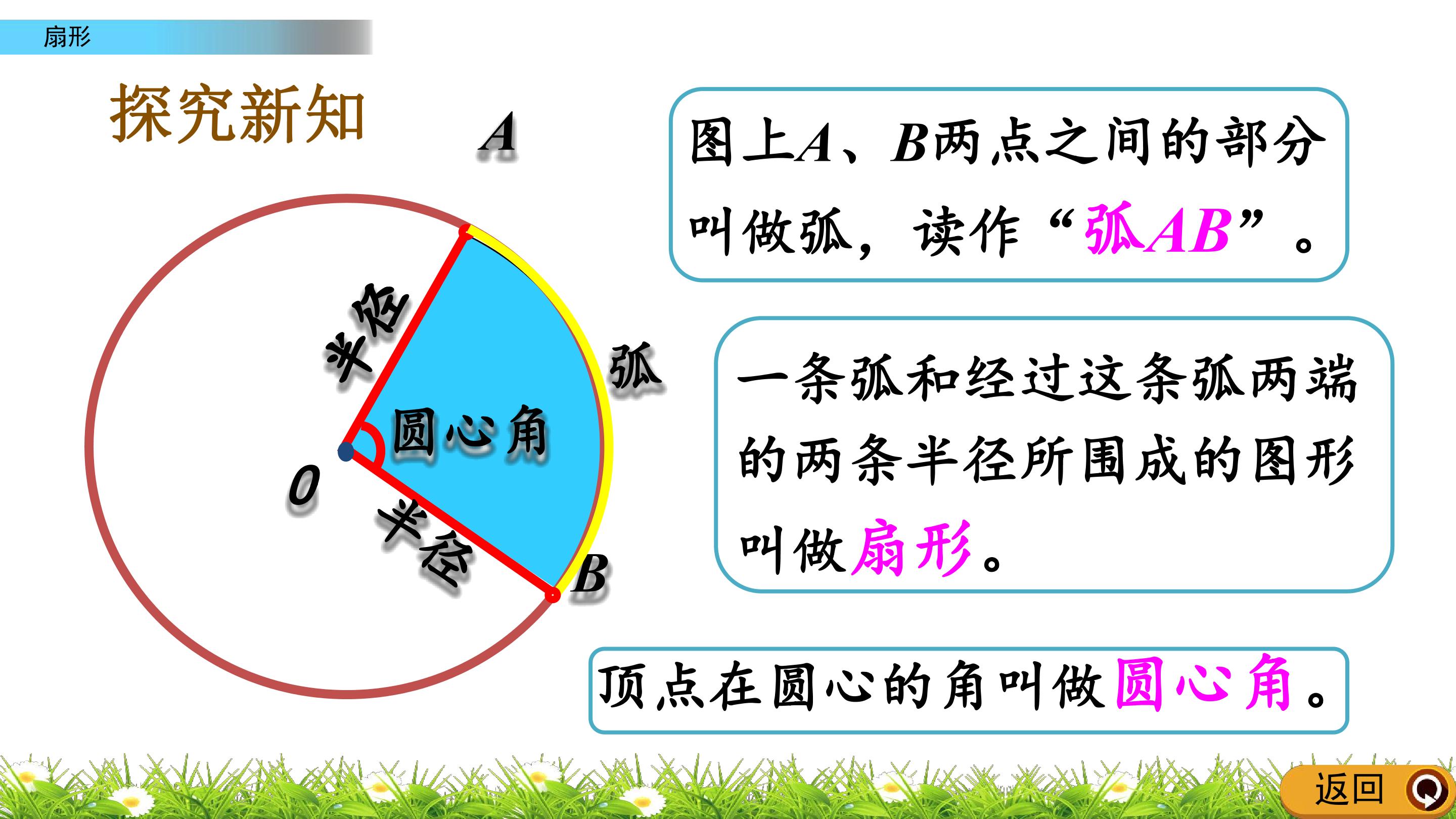 扇形

探究新知

A

半径

弧

圆心角

O

半径

B

图上A、B两点之间的部分叫做弧，读作“弧AB”。

一条弧和经过这条弧两端的两条半径所围成的图形叫做扇形。

顶点在圆心的角叫做圆心角。

返回